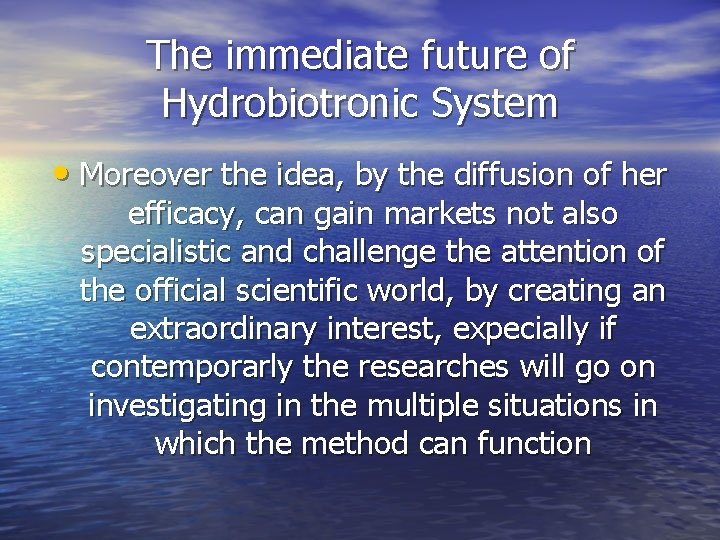 The immediate future of Hydrobiotronic System

• Moreover the idea, by the diffusion of her efficacy, can gain markets not also specialistic and challenge the attention of the official scientific world, by creating an extraordinary interest, expecially if contemporarly the researches will go on investigating in the multiple situations in which the method can function